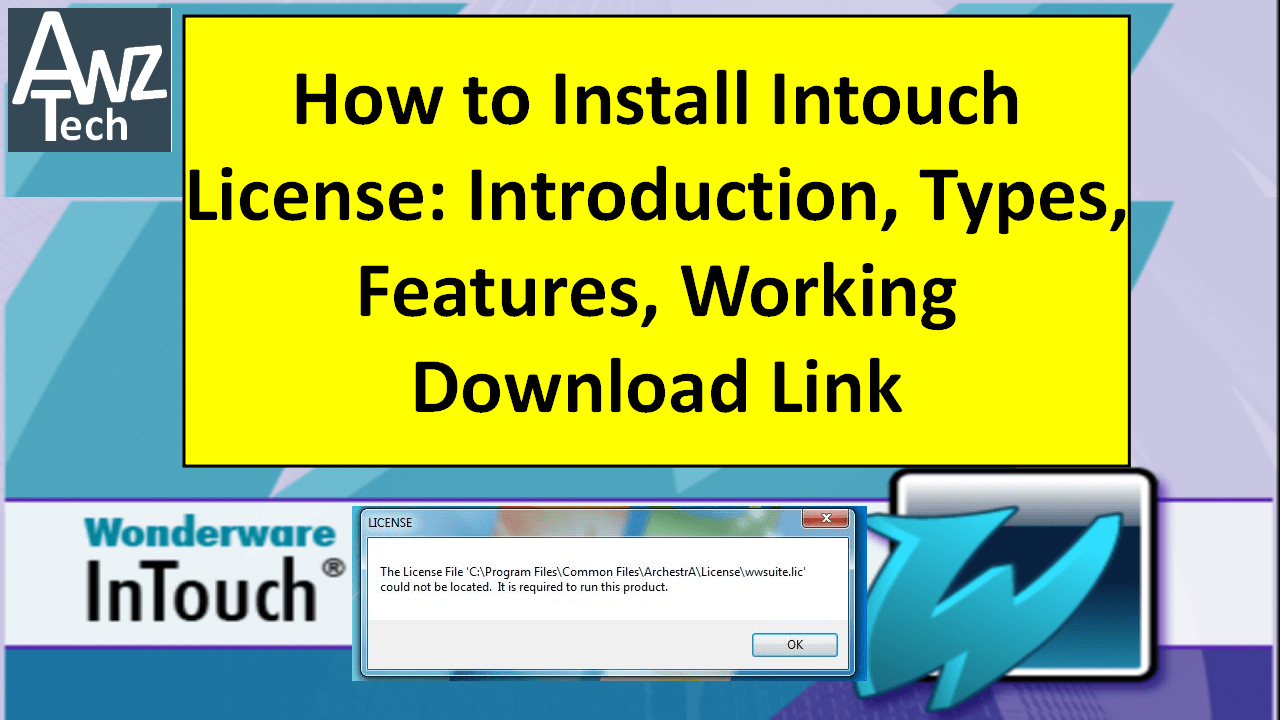 AWZ Tech

How to Install Intouch License: Introduction, Types, Features, Working Download Link

Wonderware InTouch®

LICENSE

The License File 'C:\Program Files\Common Files\ArchestrA\License\wwsuite.lic' could not be located. It is required to run this product.

OK